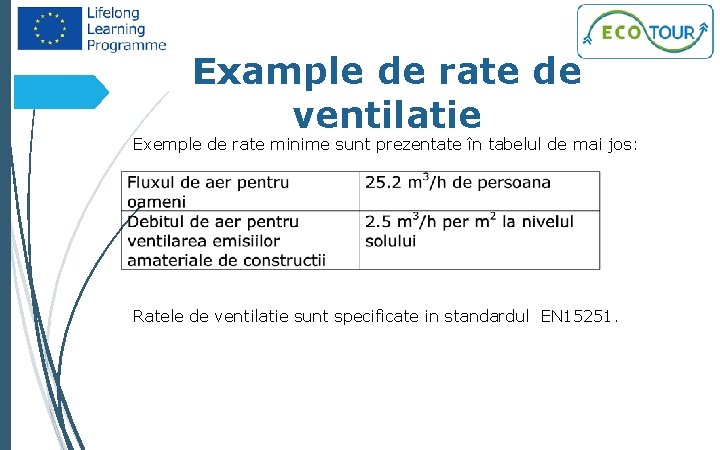 Lifelong Learning Programme

ECO TOUR

Example de rate de ventilatie

Exemple de rate minime sunt prezentate în tabelul de mai jos:

| Fluxul de aer pentru oameni | 25.2 $m^3$/h de persoana |
|---|---|
| Debitul de aer pentru ventilarea emisiilor amateriale de constructii | 2.5 $m^3$/h per $m^2$ la nivelul solului |

Ratele de ventilatie sunt specificate in standardul EN15251.